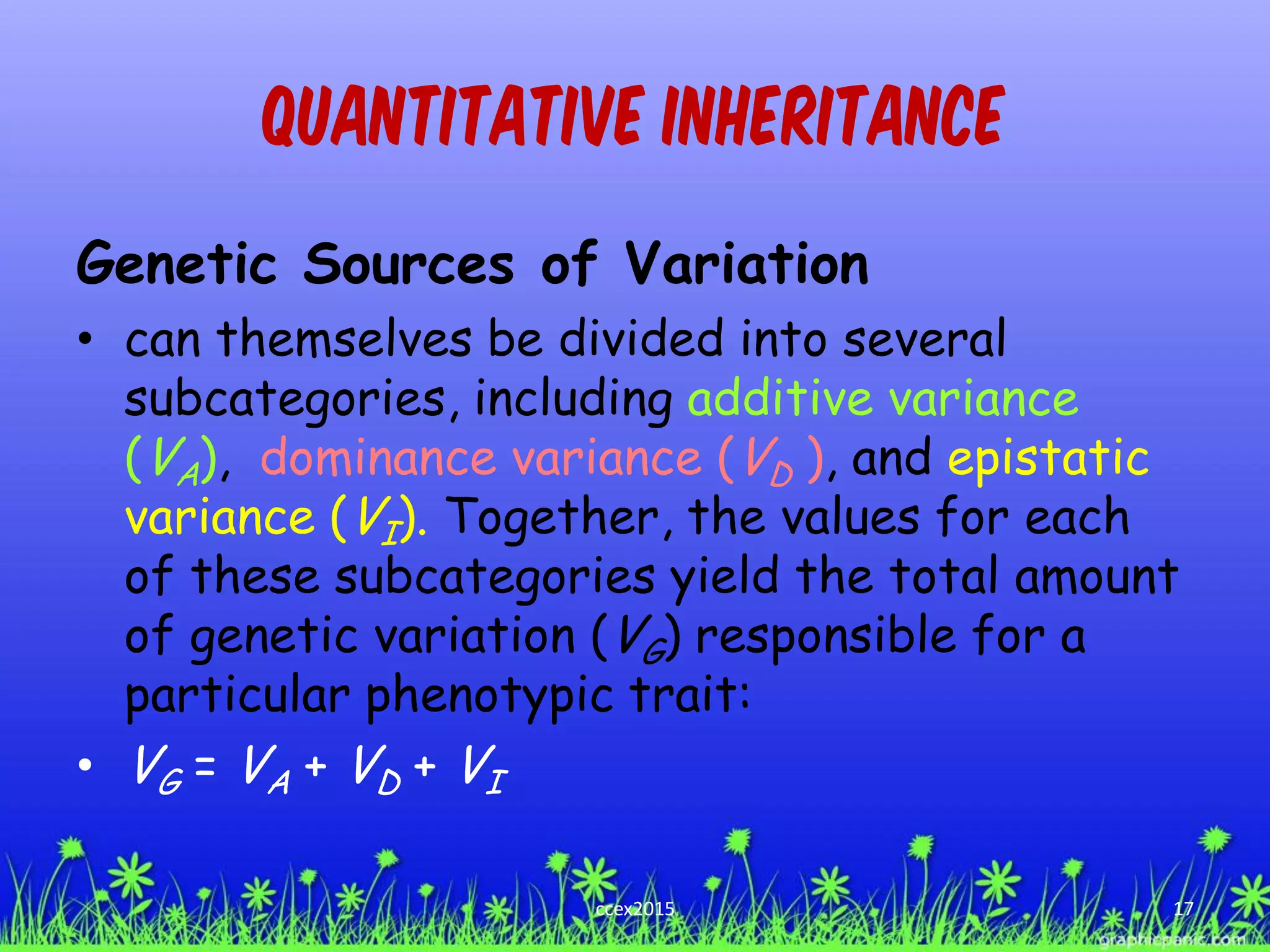 QUANTITATIVE INHERITANCE

Genetic Sources of Variation

• can themselves be divided into several subcategories, including additive variance ($V_A$), dominance variance ($V_D$), and epistatic variance ($V_I$). Together, the values for each of these subcategories yield the total amount of genetic variation ($V_G$) responsible for a particular phenotypic trait:

• $V_G = V_A + V_D + V_I$

ccex2015

17

graphicpanic.com